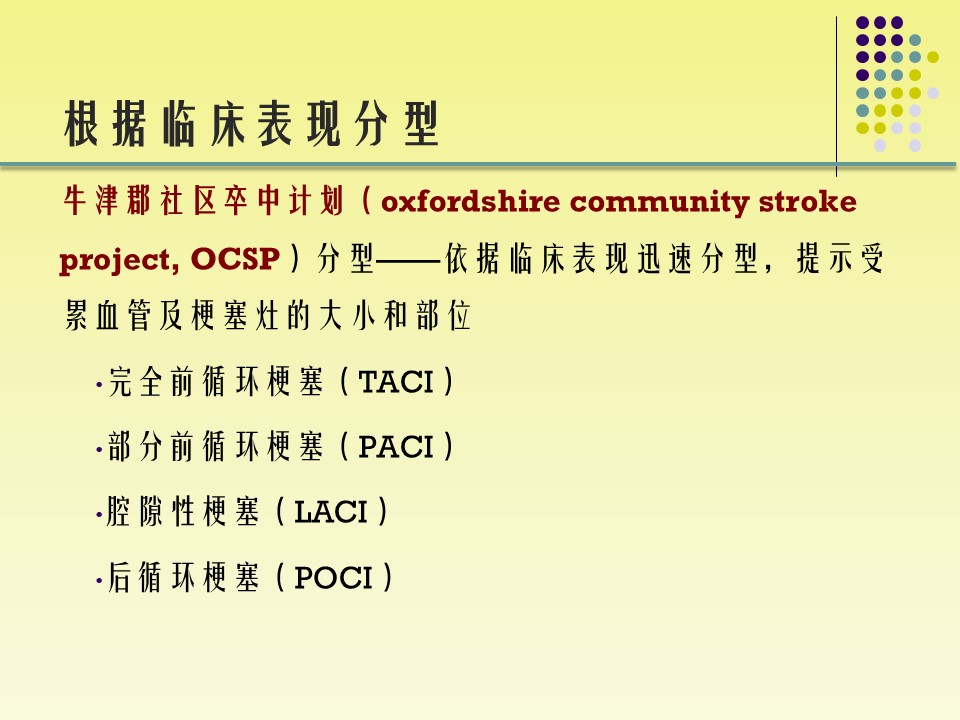 根据临床表现分型

牛津郡社区卒中计划（oxfordshire community stroke project, OCSP）分型——依据临床表现迅速分型，提示受累血管及梗塞灶的大小和部位

·完全前循环梗塞（TACI）

·部分前循环梗塞（PACI）

·腔隙性梗塞（LACI）

·后循环梗塞（POCI）